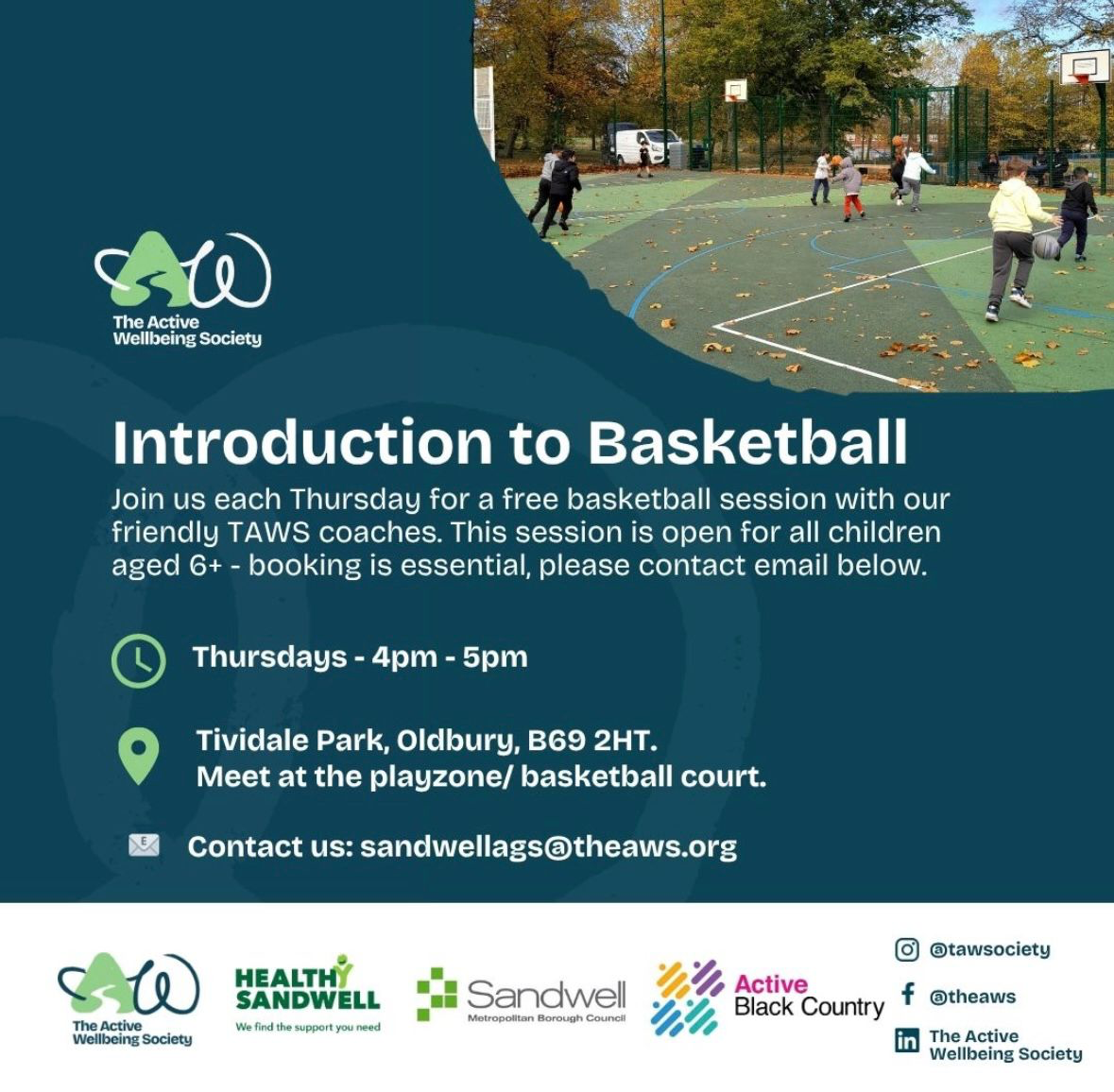 The Active Wellbeing Society

Introduction to Basketball

Join us each Thursday for a free basketball session with our friendly TAWS coaches. This session is open for all children aged 6+ - booking is essential, please contact email below.

Thursdays - 4pm - 5pm

Tividale Park, Oldbury, B69 2HT.
Meet at the playzone/ basketball court.

Contact us: sandwellags@theaws.org

The Active Wellbeing Society

HEALTHY SANDWELL
We find the support you need

Sandwell
Metropolitan Borough Council

Active Black Country

@tawsociety

@theaws

The Active Wellbeing Society